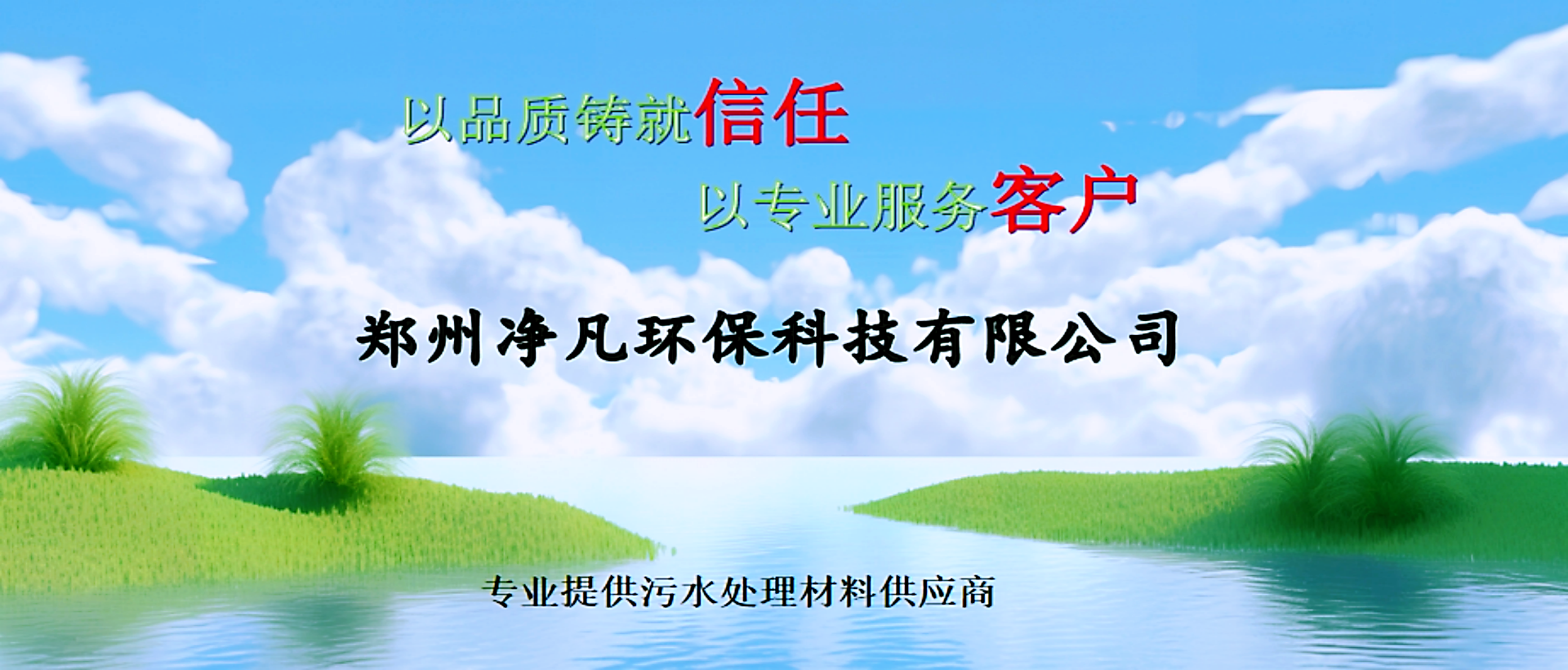 以品质铸就信任

以专业服务客户

郑州净凡环保科技有限公司

专业提供污水处理材料供应商